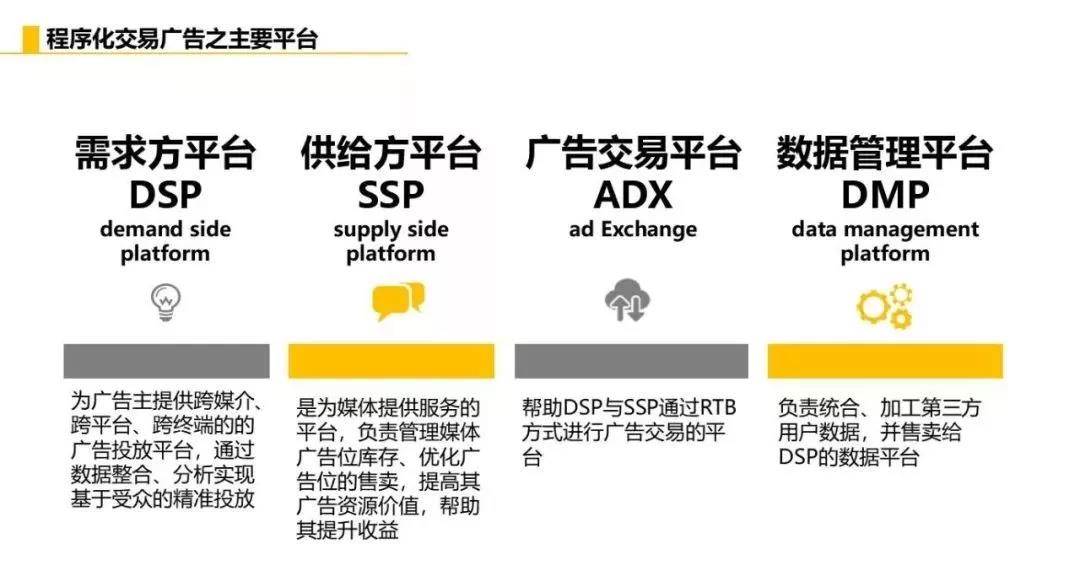 程序化交易广告之主要平台

需求方平台
DSP
demand side platform

为广告主提供跨媒介、跨平台、跨终端的的广告投放平台，通过数据整合、分析实现基于受众的精准投放

供给方平台
SSP
supply side platform

是为媒体提供服务的平台，负责管理媒体广告位库存、优化广告位的售卖，提高其广告资源价值，帮助其提升收益

广告交易平台
ADX
ad Exchange

帮助DSP与SSP通过RTB方式进行广告交易的平台

数据管理平台
DMP
data management platform

负责统合、加工第三方用户数据，并售卖给DSP的数据平台